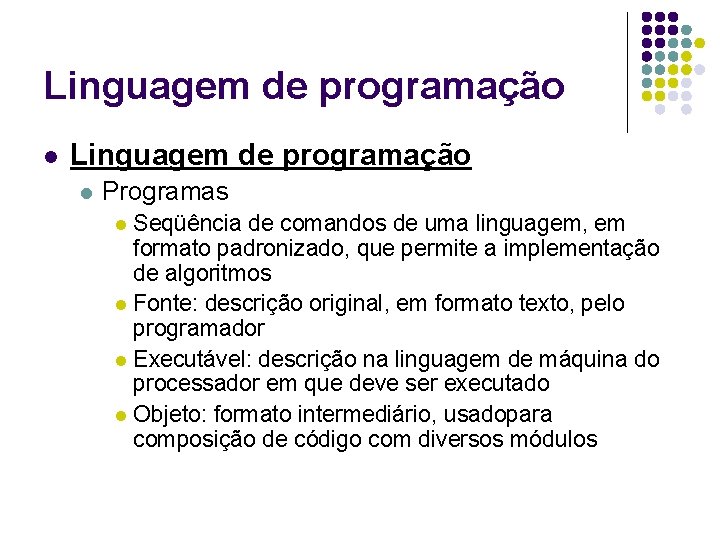 Linguagem de programação

- Linguagem de programação
  - Programas
    - Seqüência de comandos de uma linguagem, em formato padronizado, que permite a implementação de algoritmos
    - Fonte: descrição original, em formato texto, pelo programador
    - Executável: descrição na linguagem de máquina do processador em que deve ser executado
    - Objeto: formato intermediário, usadopara composição de código com diversos módulos